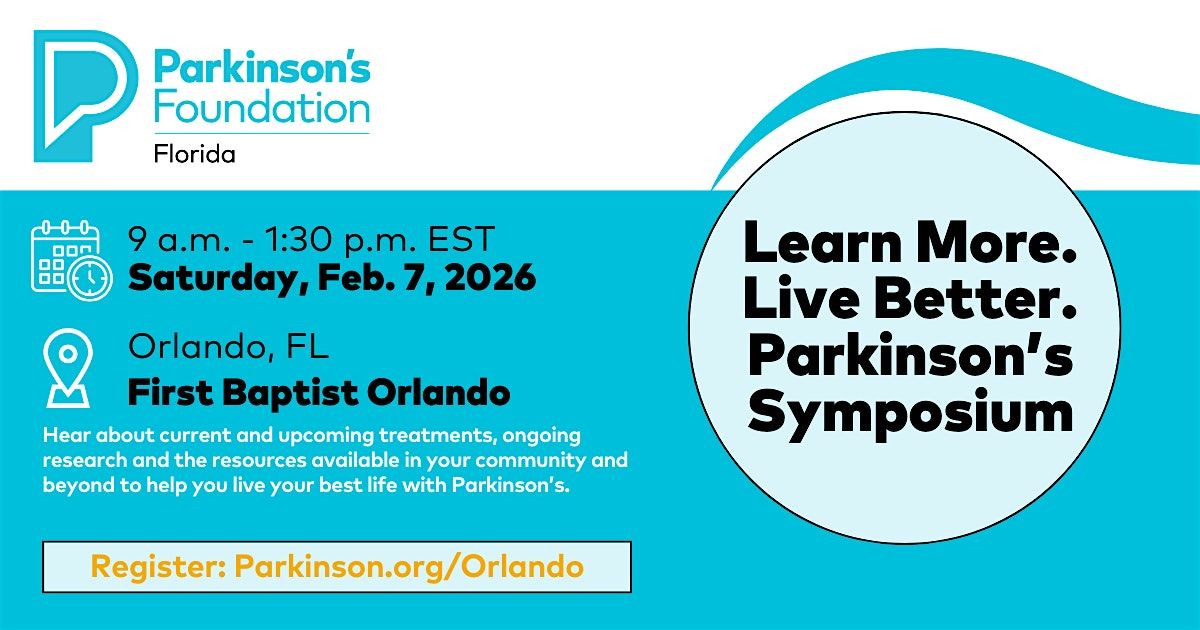 Parkinson's Foundation
Florida

9 a.m. - 1:30 p.m. EST
Saturday, Feb. 7, 2026

Orlando, FL
First Baptist Orlando

Hear about current and upcoming treatments, ongoing research and the resources available in your community and beyond to help you live your best life with Parkinson's.

Register: Parkinson.org/Orlando

Learn More.
Live Better.
Parkinson's
Symposium